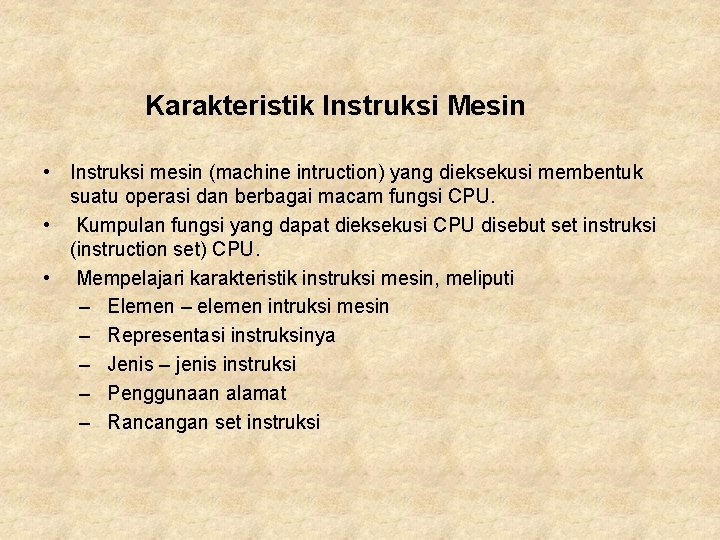 Karakteristik Instruksi Mesin

• Instruksi mesin (machine intruction) yang dieksekusi membentuk suatu operasi dan berbagai macam fungsi CPU.
• Kumpulan fungsi yang dapat dieksekusi CPU disebut set instruksi (instruction set) CPU.
• Mempelajari karakteristik instruksi mesin, meliputi
– Elemen – elemen intruksi mesin
– Representasi instruksinya
– Jenis – jenis instruksi
– Penggunaan alamat
– Rancangan set instruksi